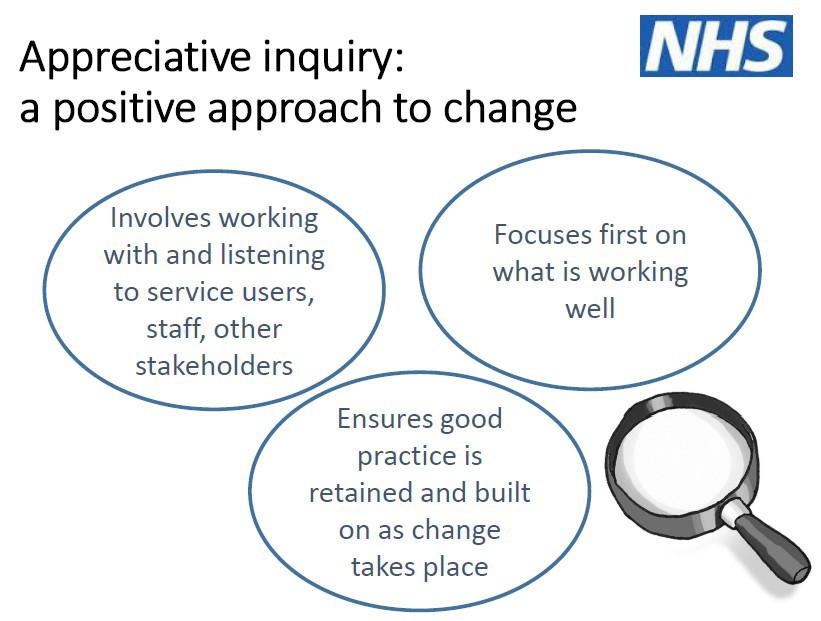 Appreciative inquiry:
a positive approach to change

NHS

Involves working with and listening to service users, staff, other stakeholders

Focuses first on what is working well

Ensures good practice is retained and built on as change takes place